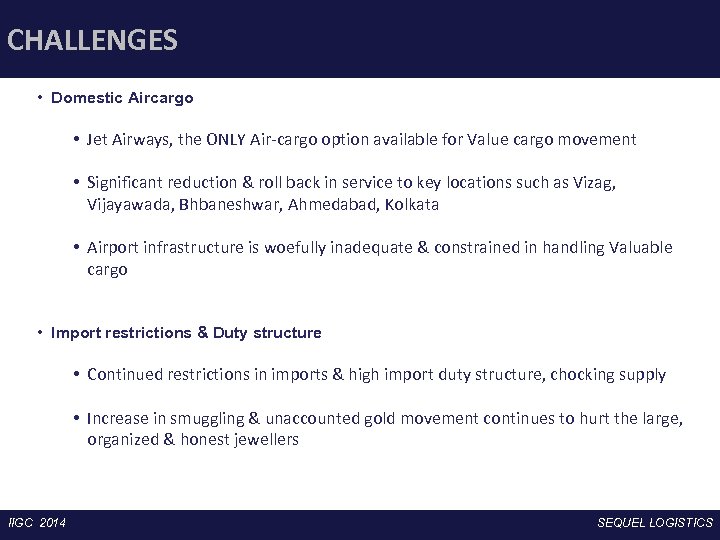 CHALLENGES

• Domestic Aircargo

• Jet Airways, the ONLY Air-cargo option available for Value cargo movement

• Significant reduction & roll back in service to key locations such as Vizag, Vijayawada, Bhbaneshwar, Ahmedabad, Kolkata

• Airport infrastructure is woefully inadequate & constrained in handling Valuable cargo

• Import restrictions & Duty structure

• Continued restrictions in imports & high import duty structure, chocking supply

• Increase in smuggling & unaccounted gold movement continues to hurt the large, organized & honest jewellers

IIGC 2014

SEQUEL LOGISTICS